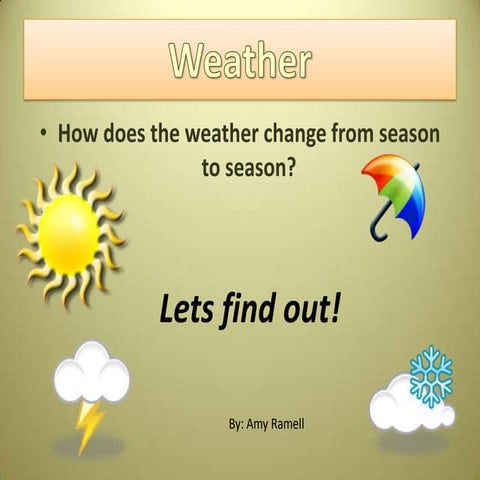 Weather

• How does the weather change from season to season?

Lets find out!

By: Amy Ramell